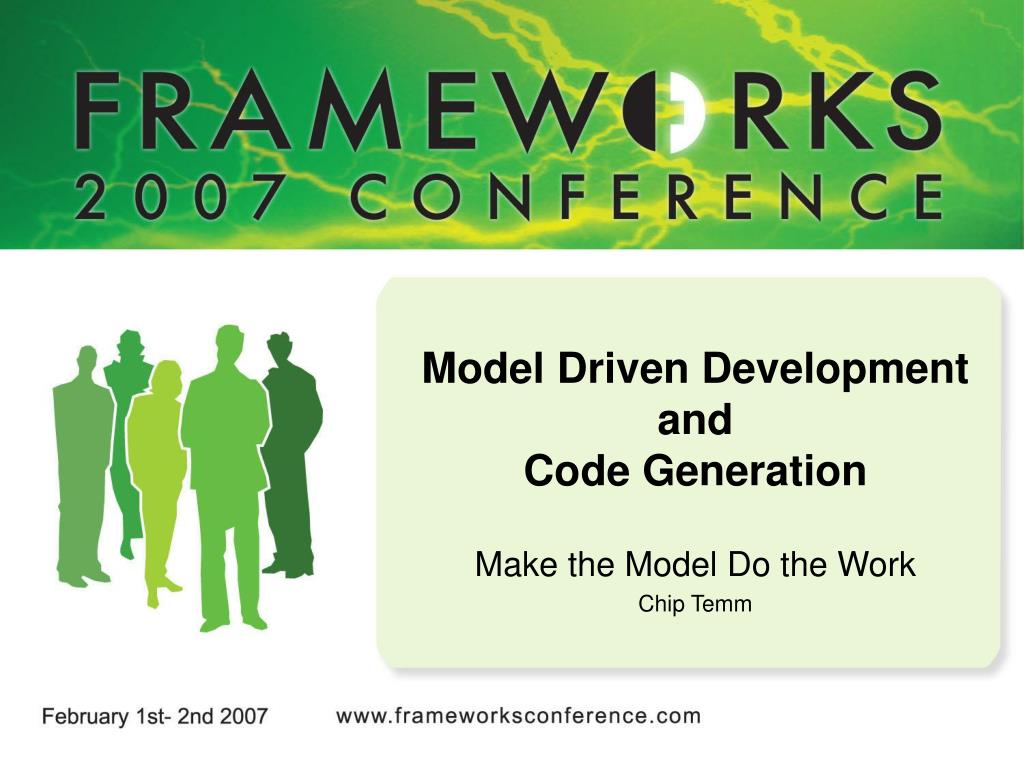 FRAMEWORKS
2007 CONFERENCE

Model Driven Development
and
Code Generation

Make the Model Do the Work

Chip Temm

February 1st- 2nd 2007

www.frameworksconference.com